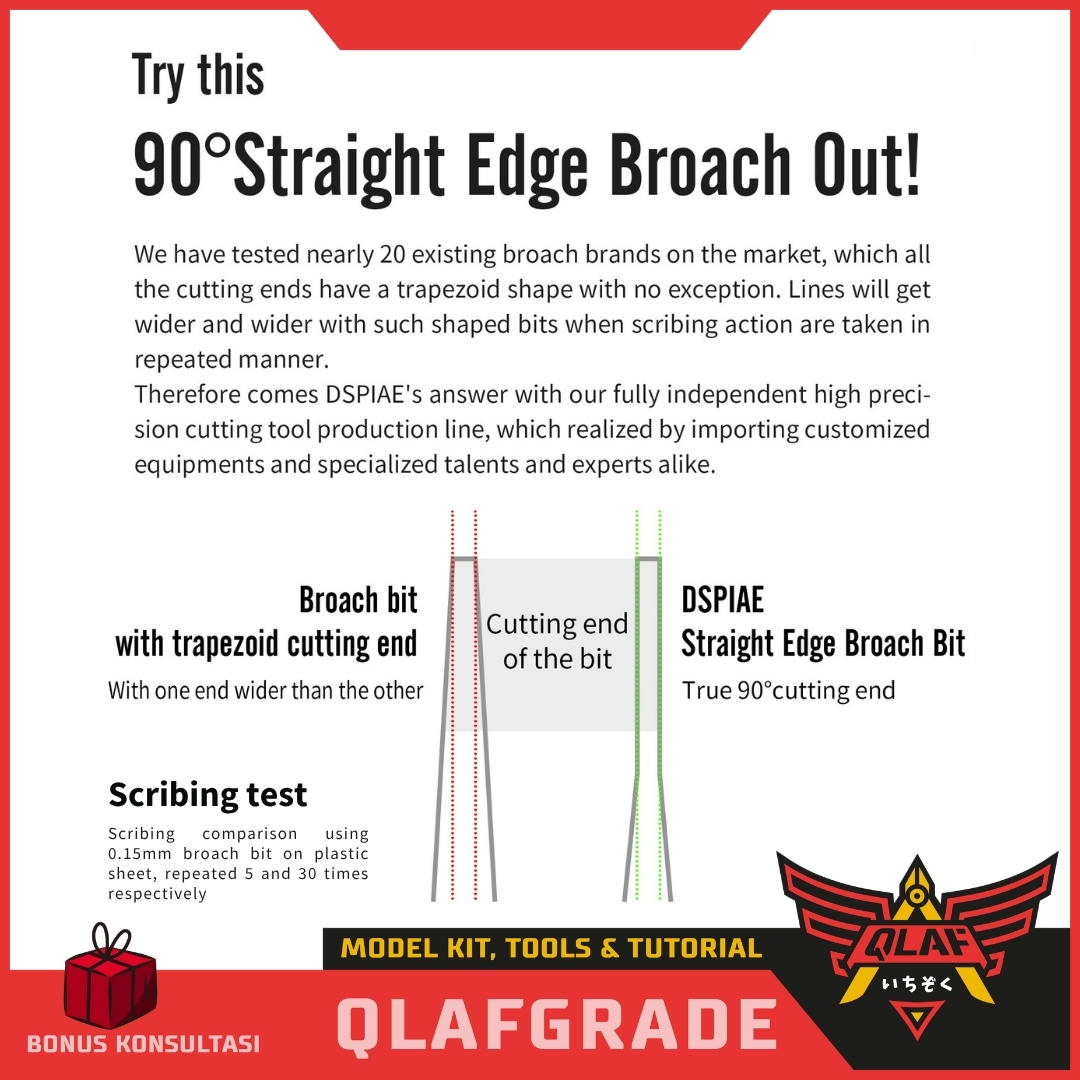 Try this

90°Straight Edge Broach Out!

We have tested nearly 20 existing broach brands on the market, which all the cutting ends have a trapezoid shape with no exception. Lines will get wider and wider with such shaped bits when scribing action are taken in repeated manner.
Therefore comes DSPIAE's answer with our fully independent high precision cutting tool production line, which realized by importing customized equipments and specialized talents and experts alike.

Broach bit
with trapezoid cutting end
With one end wider than the other

Cutting end of the bit

DSPIAE
Straight Edge Broach Bit
True 90°cutting end

Scribing test
Scribing comparison using 0.15mm broach bit on plastic sheet, repeated 5 and 30 times respectively

MODEL KIT, TOOLS & TUTORIAL

QLAF
いちぞく

BONUS KONSULTASI

QLAFGRADE